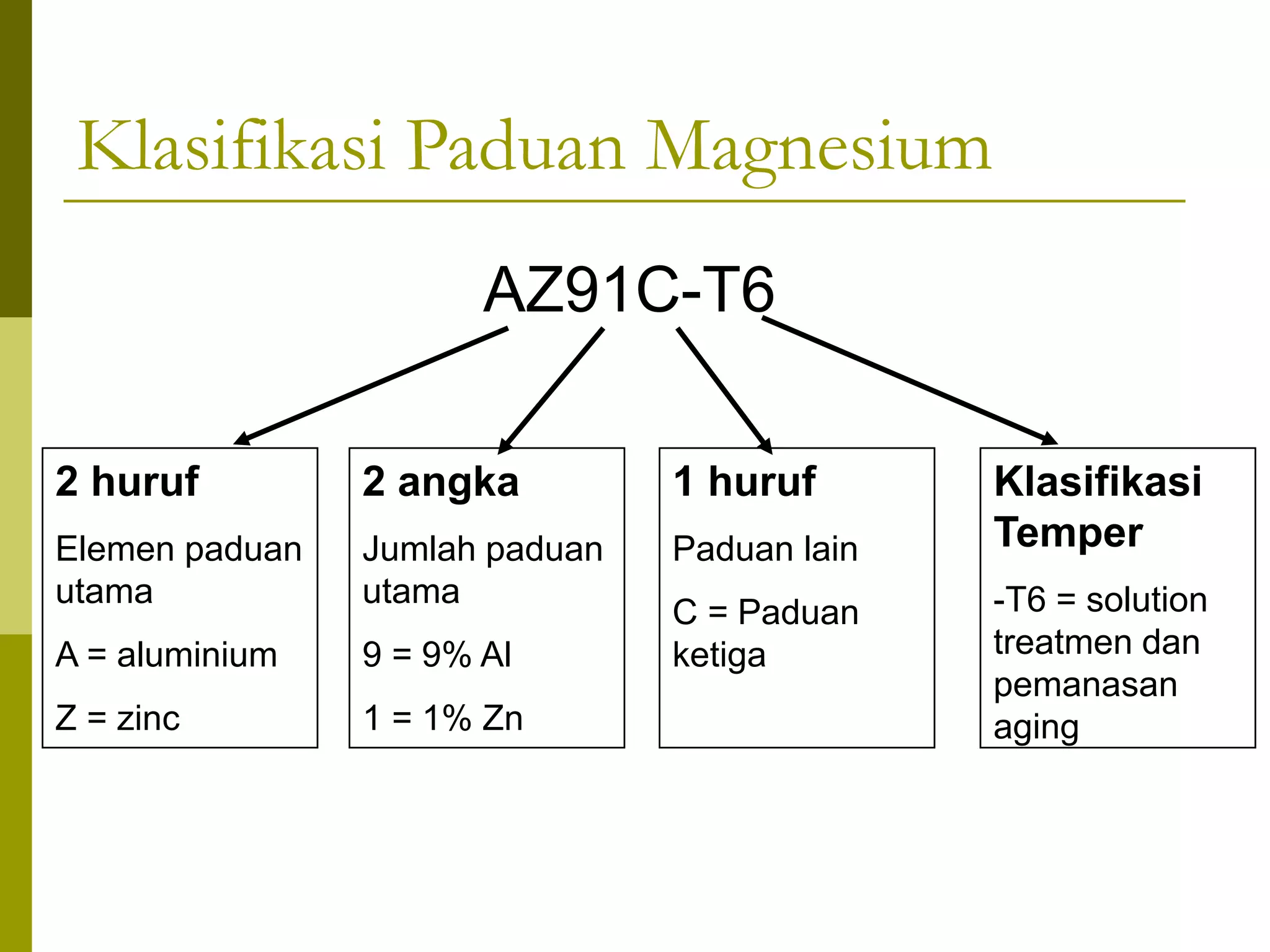 Klasifikasi Paduan Magnesium

AZ91C-T6

2 huruf

Elemen paduan utama

A = aluminium

Z = zinc

2 angka

Jumlah paduan utama

9 = 9% Al

1 = 1% Zn

1 huruf

Paduan lain

C = Paduan ketiga

Klasifikasi Temper

-T6 = solution treatmen dan pemanasan aging